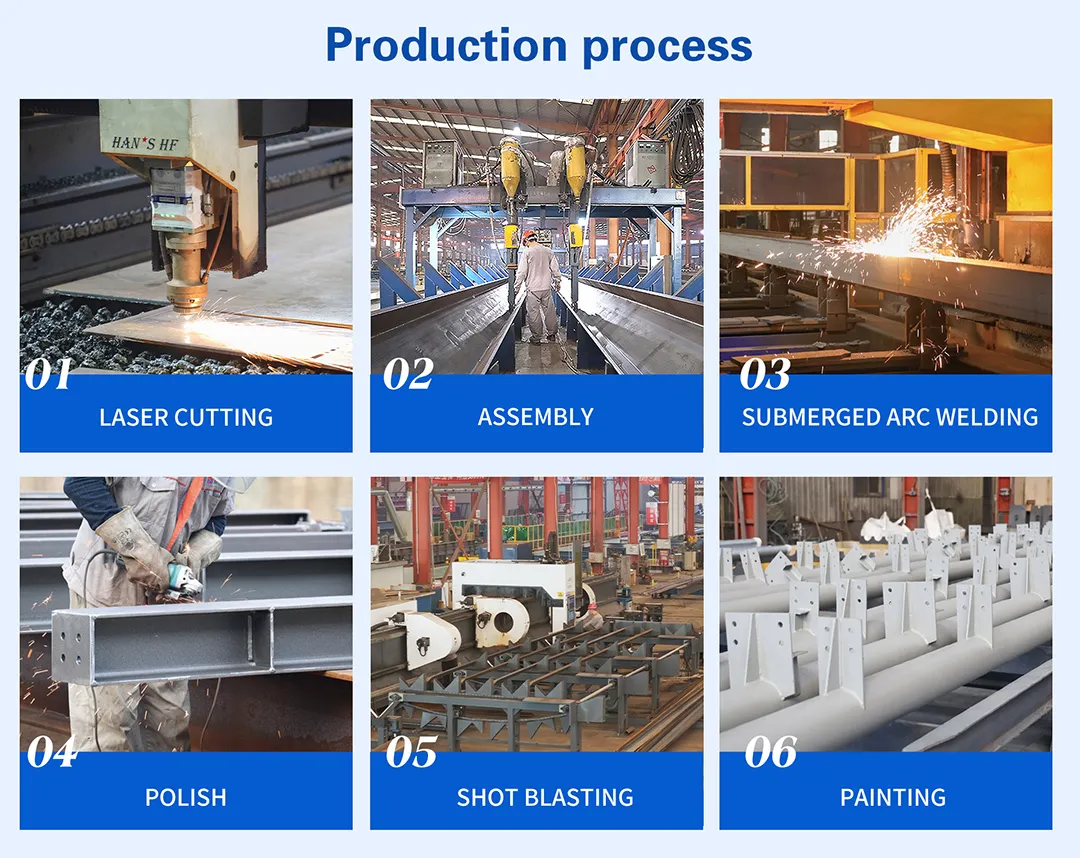 Production process

HAN*S HF

01
LASER CUTTING

02
ASSEMBLY

03
SUBMERGED ARC WELDING

04
POLISH

05
SHOT BLASTING

06
PAINTING